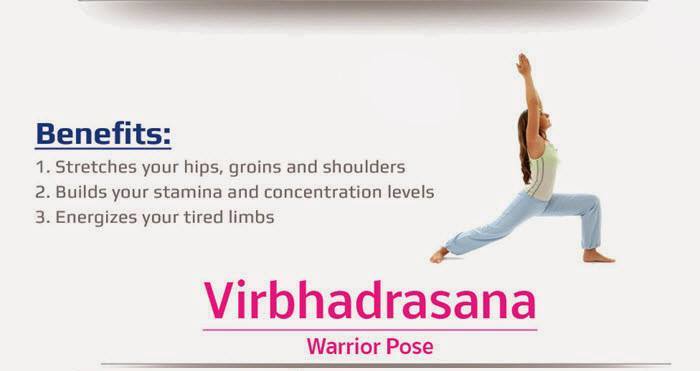 Benefits:

1. Stretches your hips, groins and shoulders
2. Builds your stamina and concentration levels
3. Energizes your tired limbs

Virbhadrasana

Warrior Pose